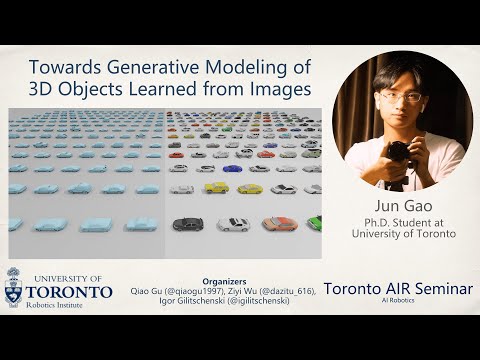 Towards Generative Modeling of 3D Objects Learned from Images

Jun Gao
Ph.D. Student at University of Toronto

UNIVERSITY OF TORONTO
Robotics Institute

Organizers
Qiao Gu (@qiaogu1997), Ziyi Wu (@dazitu_616), Igor Gilitschenski (@igilitschenski)

Toronto AIR Seminar
AI Robotics